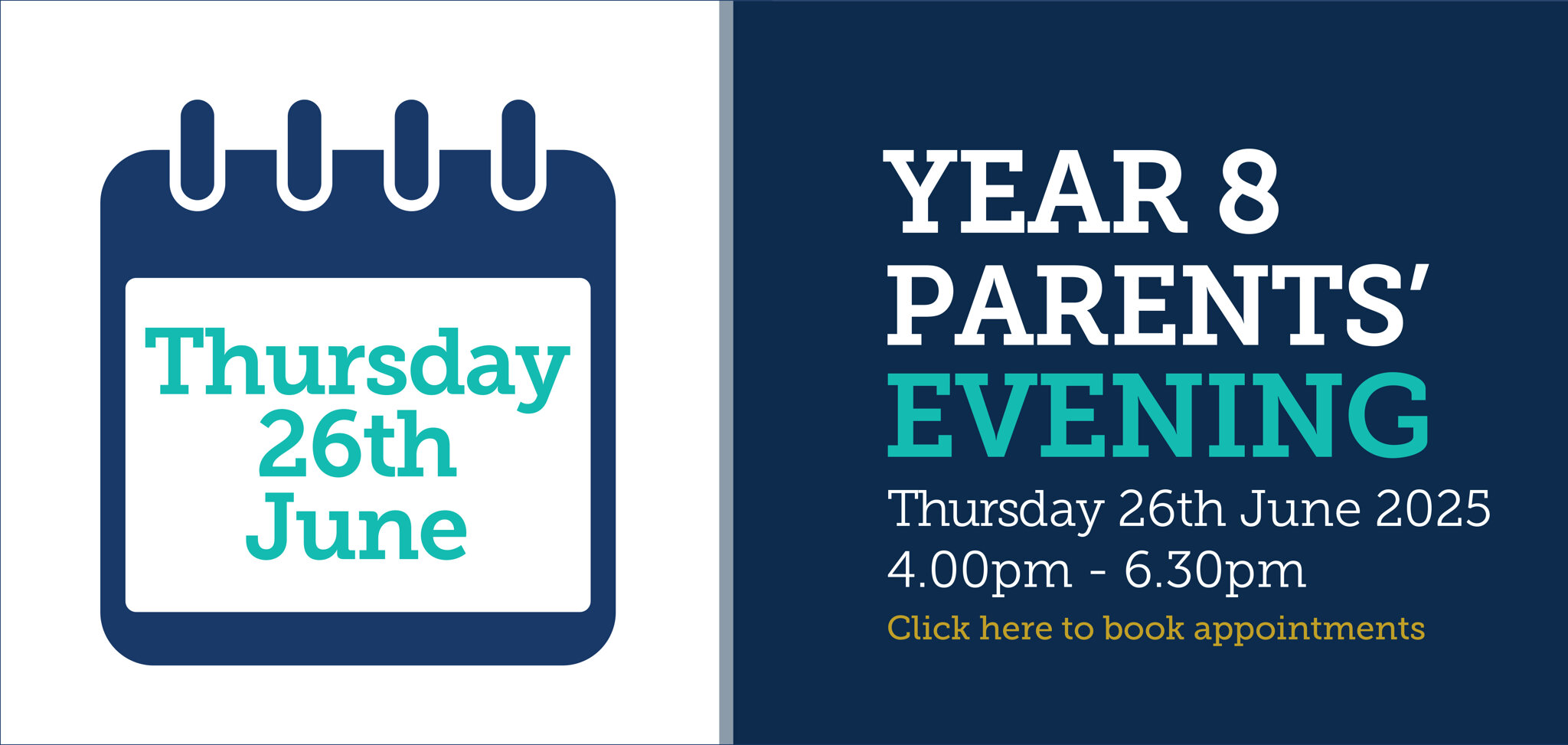 Thursday 26th June

YEAR 8 PARENTS' EVENING

Thursday 26th June 2025
4.00pm - 6.30pm

Click here to book appointments